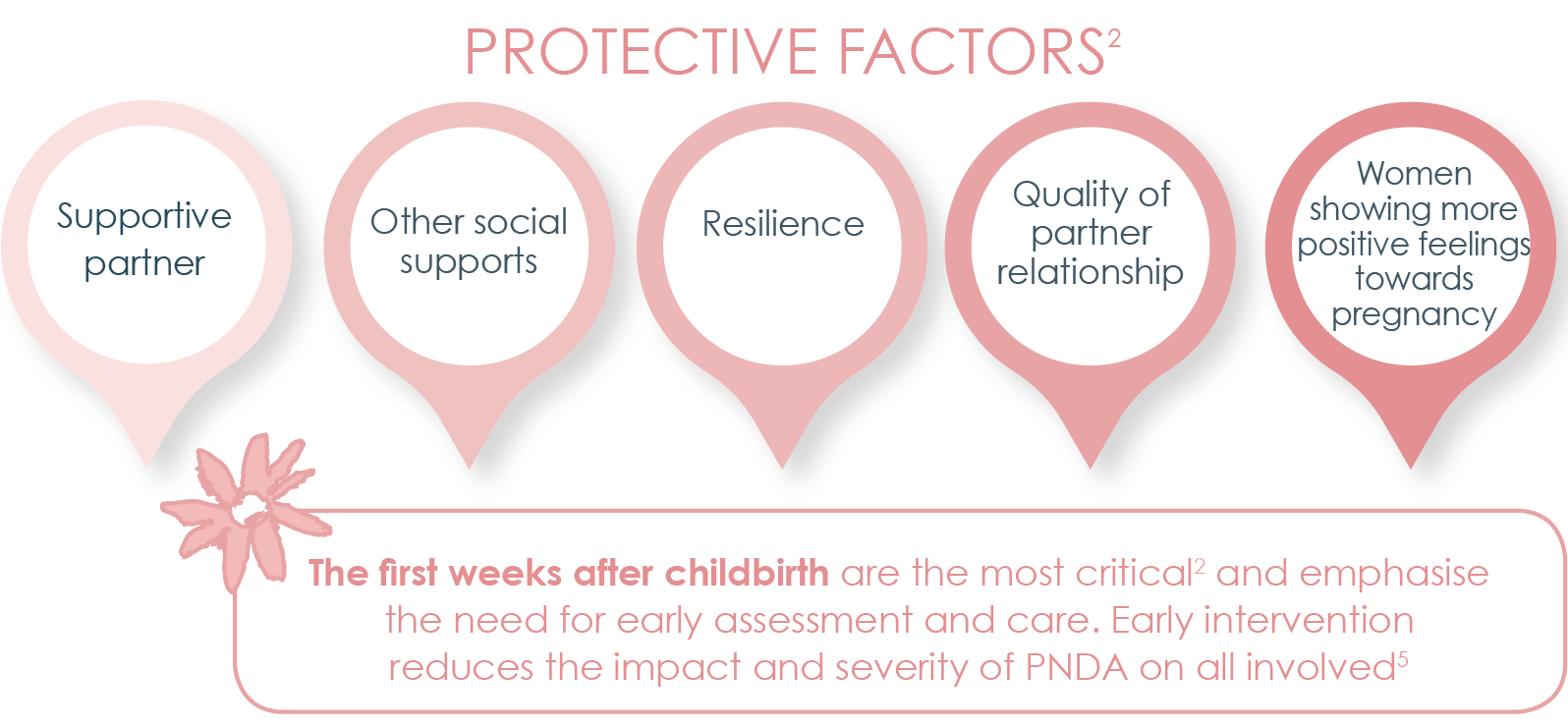 PROTECTIVE FACTORS$^2$

Supportive partner

Other social supports

Resilience

Quality of partner relationship

Women showing more positive feelings towards pregnancy

The first weeks after childbirth are the most critical$^2$ and emphasise the need for early assessment and care. Early intervention reduces the impact and severity of PNDA on all involved$^5$